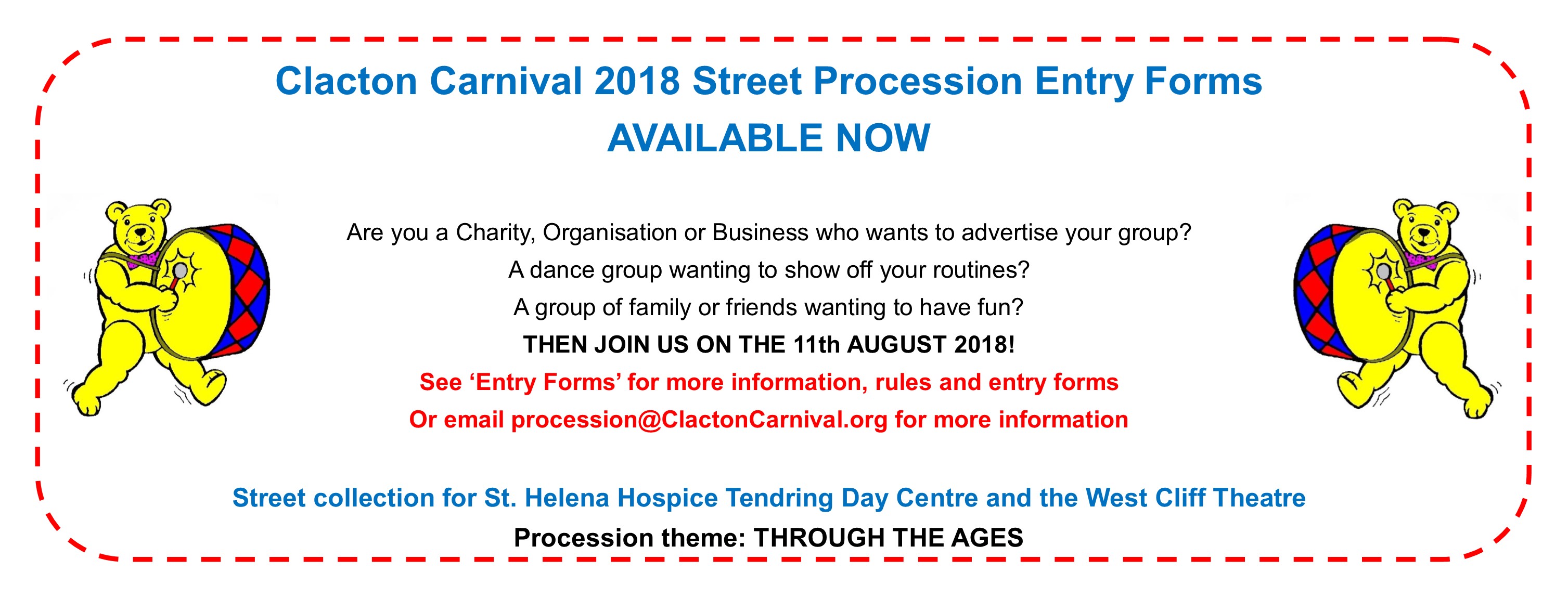 Clacton Carnival 2018 Street Procession Entry Forms

AVAILABLE NOW

Are you a Charity, Organisation or Business who wants to advertise your group?

A dance group wanting to show off your routines?

A group of family or friends wanting to have fun?

THEN JOIN US ON THE 11th AUGUST 2018!

See ‘Entry Forms’ for more information, rules and entry forms

Or email procession@ClactonCarnival.org for more information

Street collection for St. Helena Hospice Tendring Day Centre and the West Cliff Theatre

Procession theme: THROUGH THE AGES